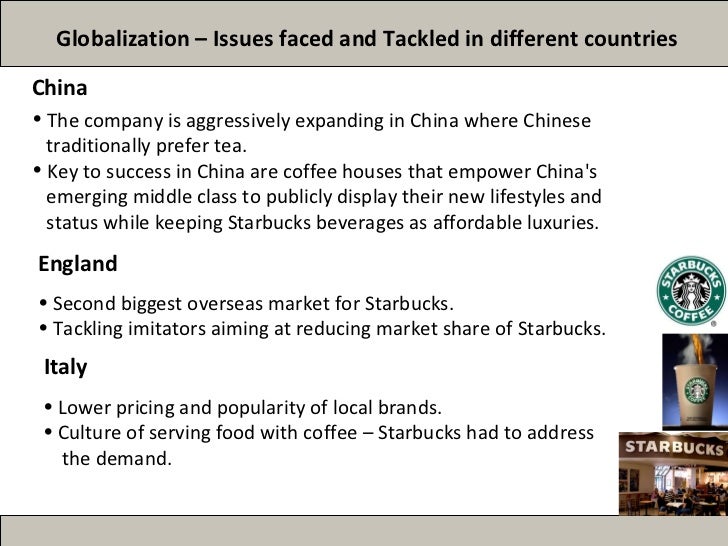 Globalization – Issues faced and Tackled in different countries

China

• The company is aggressively expanding in China where Chinese traditionally prefer tea.
• Key to success in China are coffee houses that empower China's emerging middle class to publicly display their new lifestyles and status while keeping Starbucks beverages as affordable luxuries.

England

• Second biggest overseas market for Starbucks.
• Tackling imitators aiming at reducing market share of Starbucks.

Italy

• Lower pricing and popularity of local brands.
• Culture of serving food with coffee – Starbucks had to address the demand.

STARBUCKS COFFEE

STARBUCKS